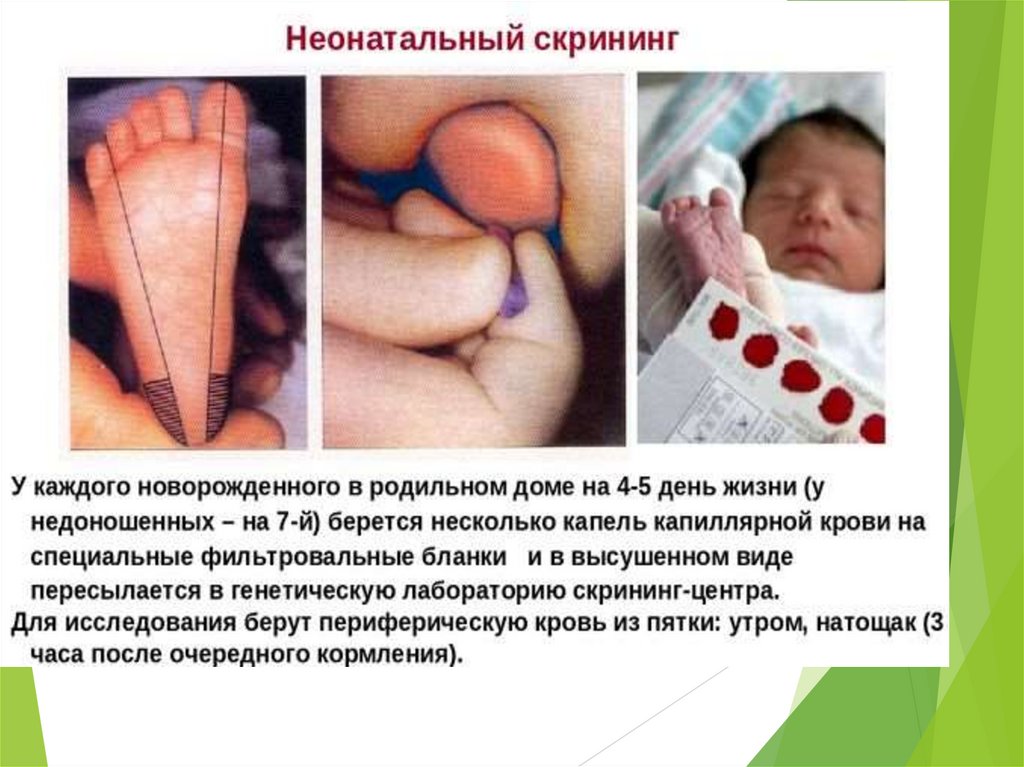 Неонатальный скрининг

У каждого новорожденного в родильном доме на 4-5 день жизни (у недоношенных – на 7-й) берется несколько капель капиллярной крови на специальные фильтровальные бланки и в высушенном виде пересылается в генетическую лабораторию скрининг-центра.

Для исследования берут периферическую кровь из пятки: утром, натощак (3 часа после очередного кормления).